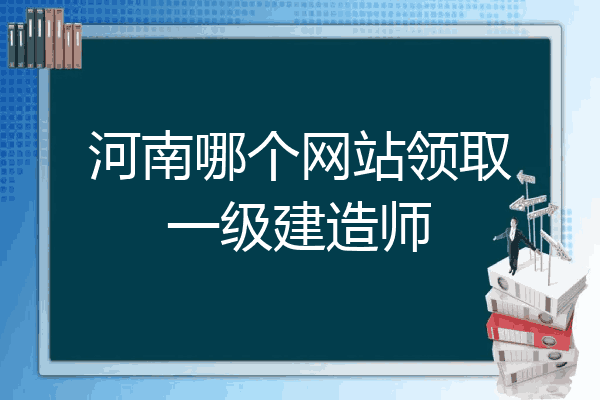 河南哪个网站领取一级建造师